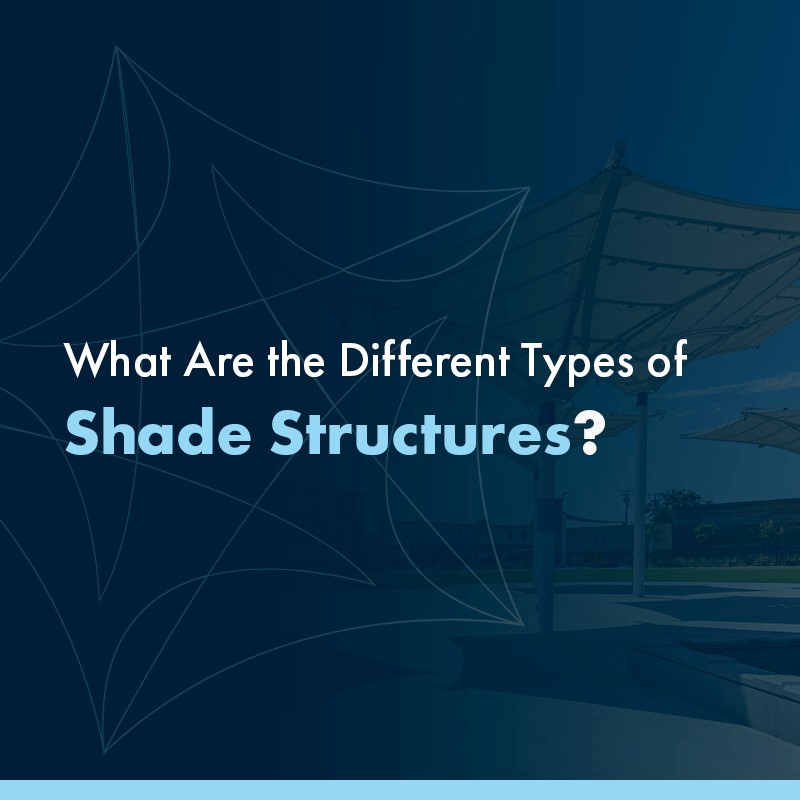 What Are the Different Types of
Shade Structures?